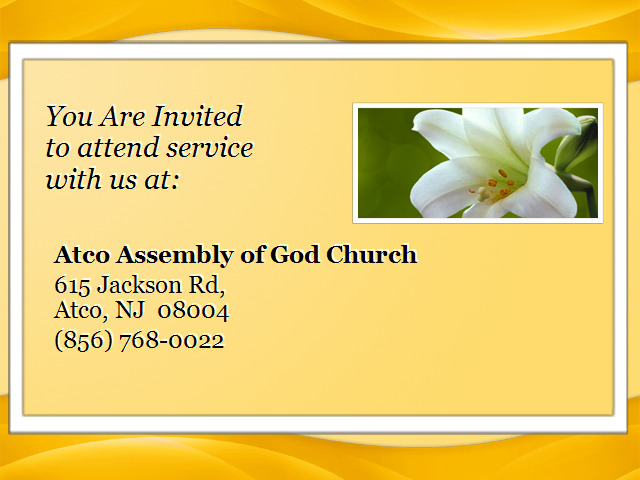 You Are Invited
to attend service
with us at:

Atco Assembly of God Church
615 Jackson Rd,
Atco, NJ 08004
(856) 768-0022